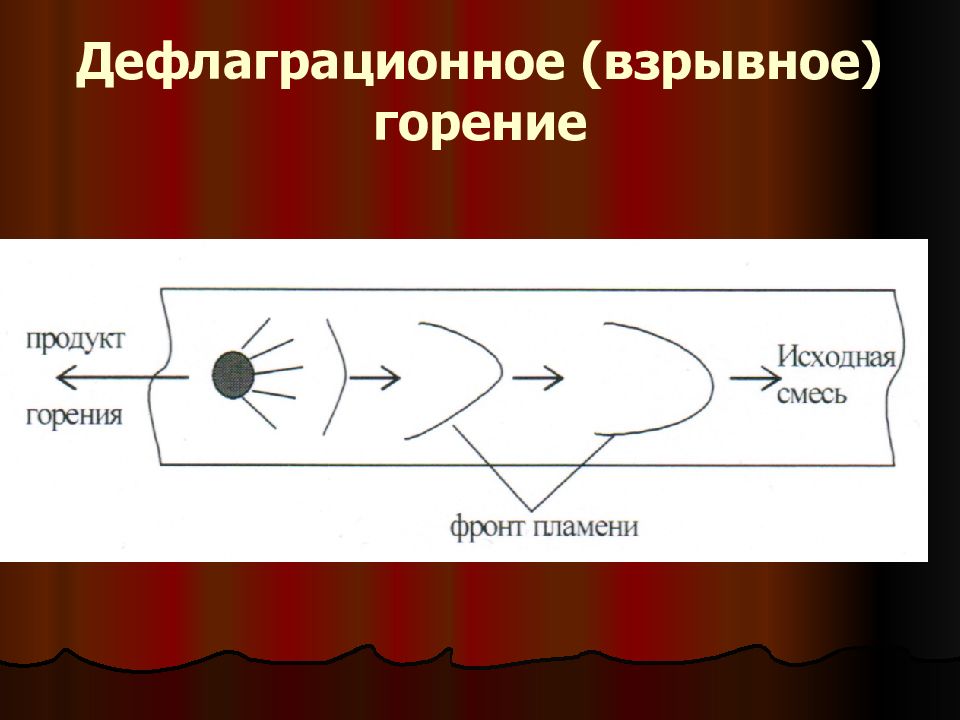 Дефлаграционное (взрывное) горение

продукт
горения

Исходная
смесь

фронт пламени